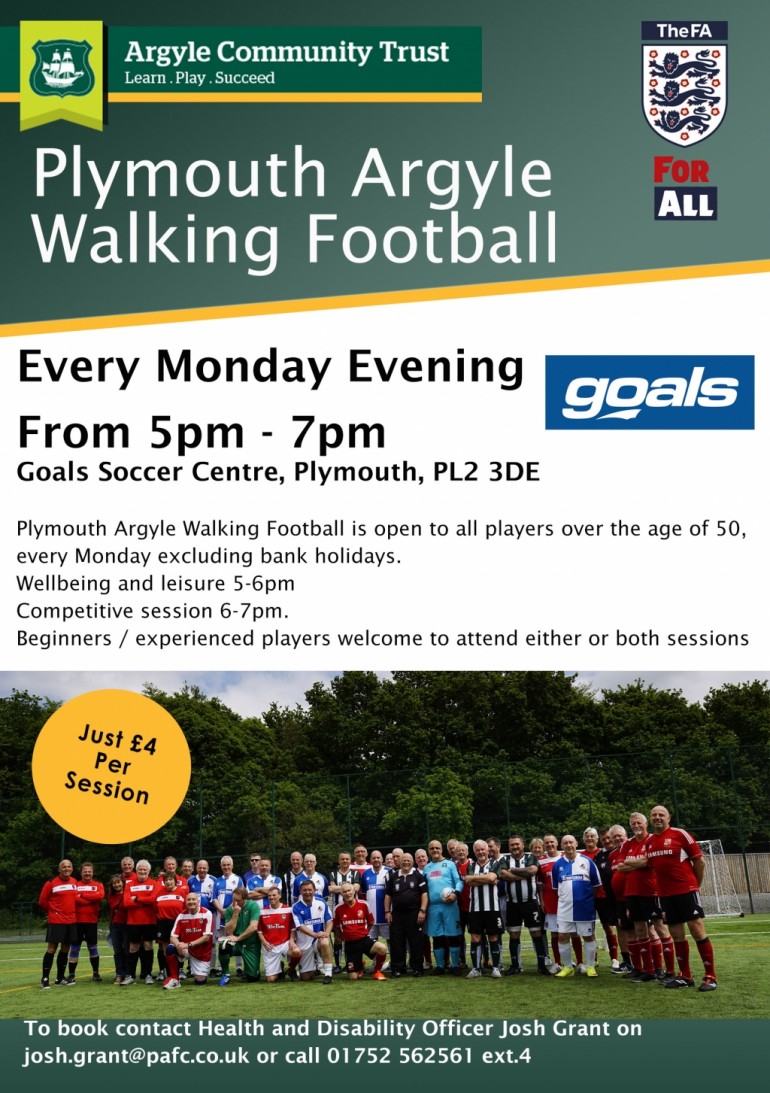 Argyle Community Trust
Learn . Play . Succeed

TheFA
FOR ALL

Plymouth Argyle Walking Football

Every Monday Evening
From 5pm - 7pm
Goals Soccer Centre, Plymouth, PL2 3DE

goals

Plymouth Argyle Walking Football is open to all players over the age of 50, every Monday excluding bank holidays.
Wellbeing and leisure 5-6pm
Competitive session 6-7pm.
Beginners / experienced players welcome to attend either or both sessions

Just £4 Per Session

To book contact Health and Disability Officer Josh Grant on josh.grant@pafc.co.uk or call 01752 562561 ext.4